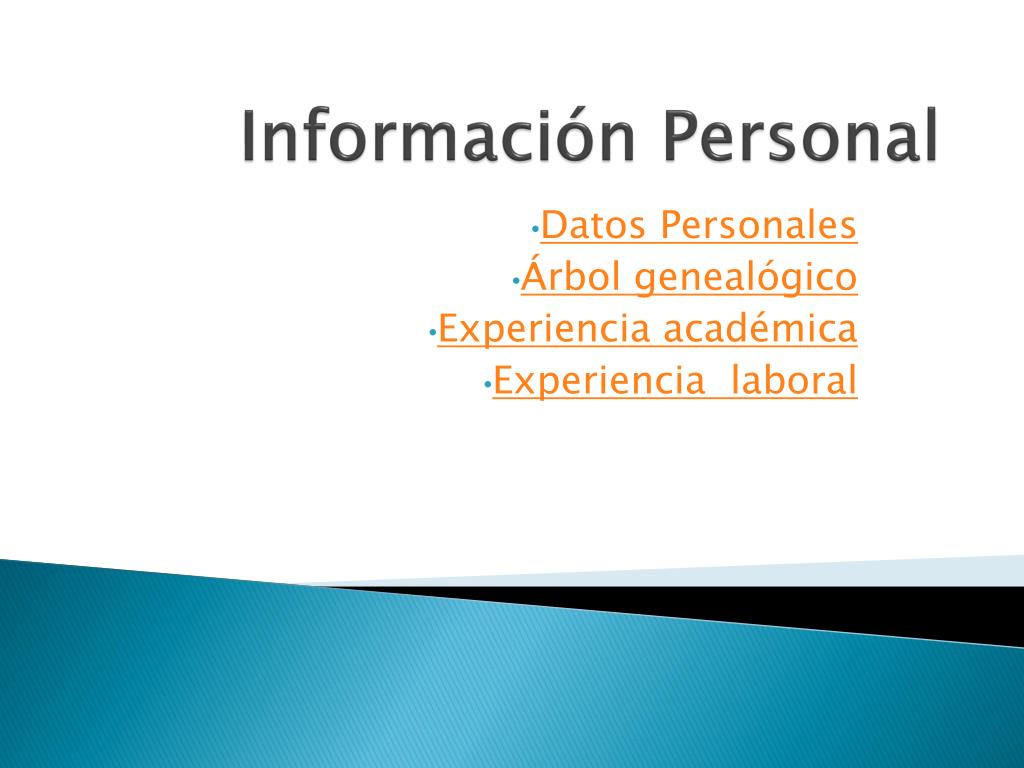 Información Personal

•Datos Personales
•Árbol genealógico
•Experiencia académica
•Experiencia laboral